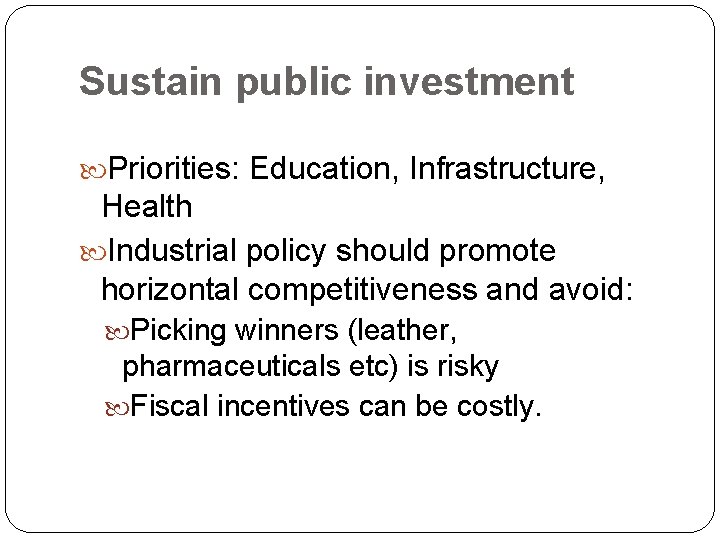 Sustain public investment

Priorities: Education, Infrastructure, Health

Industrial policy should promote horizontal competitiveness and avoid:

Picking winners (leather, pharmaceuticals etc) is risky

Fiscal incentives can be costly.